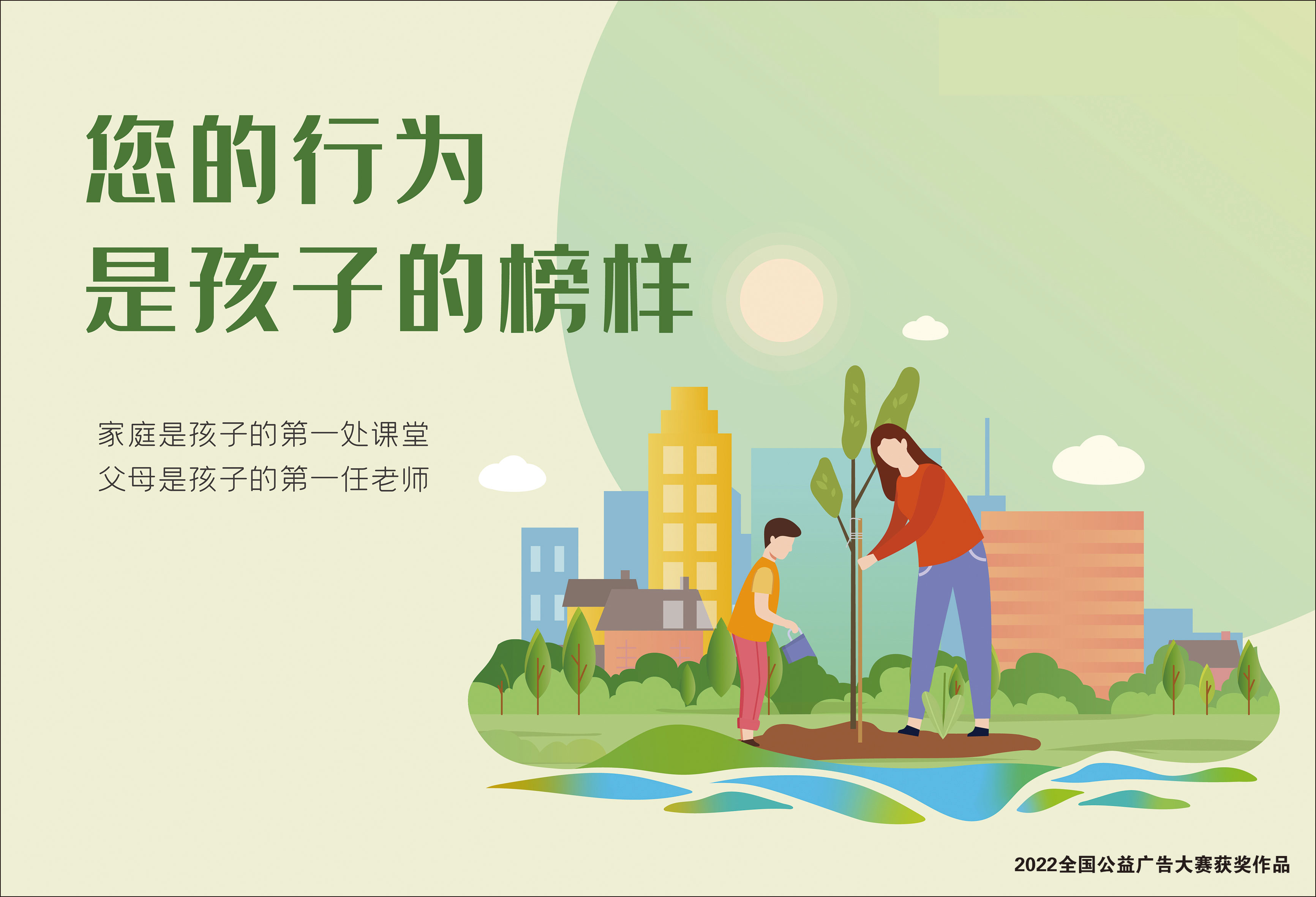 您的行为
是孩子的榜样

家庭是孩子的第一处课堂
父母是孩子的第一任老师

2022全国公益广告大赛获奖作品